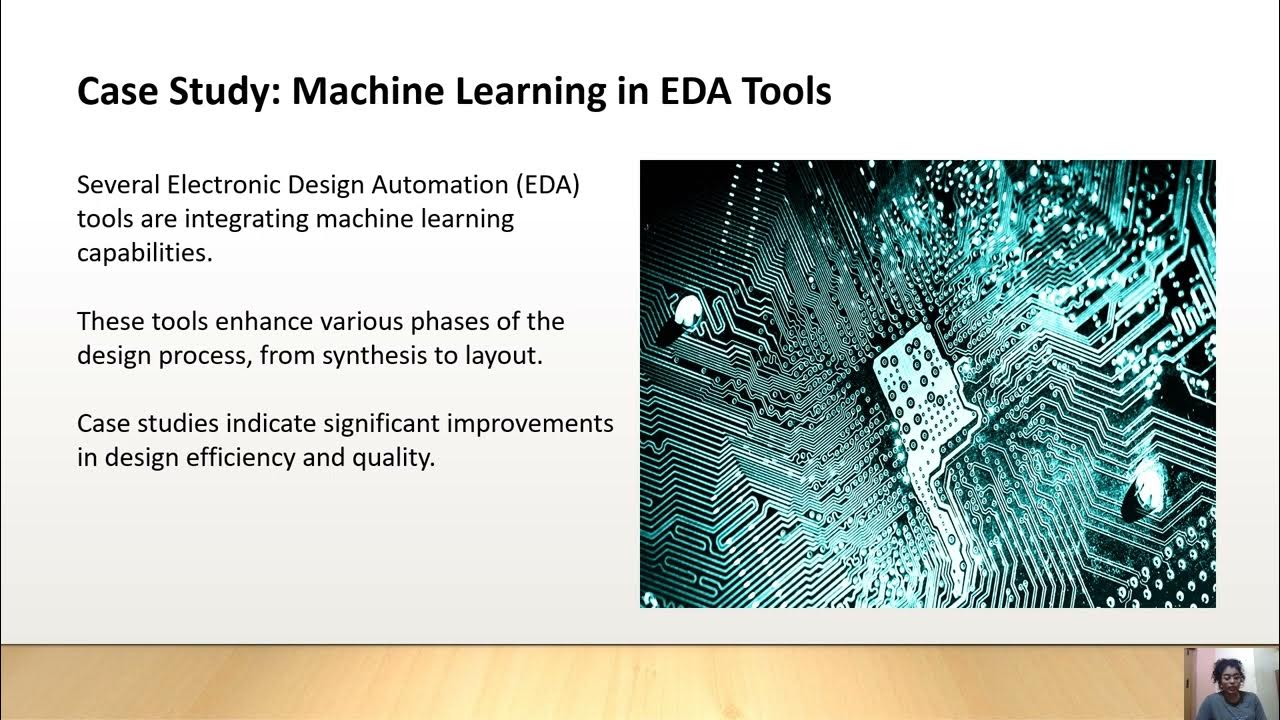 Case Study: Machine Learning in EDA Tools

Several Electronic Design Automation (EDA) tools are integrating machine learning capabilities.

These tools enhance various phases of the design process, from synthesis to layout.

Case studies indicate significant improvements in design efficiency and quality.